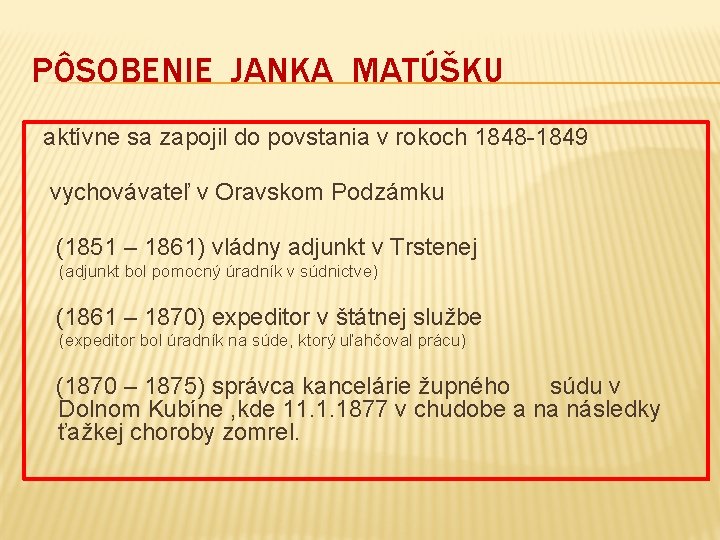 PÔSOBENIE JANKA MATÚŠKU

aktívne sa zapojil do povstania v rokoch 1848-1849

vychovávateľ v Oravskom Podzámku

(1851 – 1861) vládny adjunkt v Trstenej
(adjunkt bol pomocný úradník v súdnictve)

(1861 – 1870) expeditor v štátnej službe
(expeditor bol úradník na súde, ktorý uľahčoval prácu)

(1870 – 1875) správca kancelárie župného súdu v Dolnom Kubíne ,kde 11.1.1877 v chudobe a na následky ťažkej choroby zomrel.